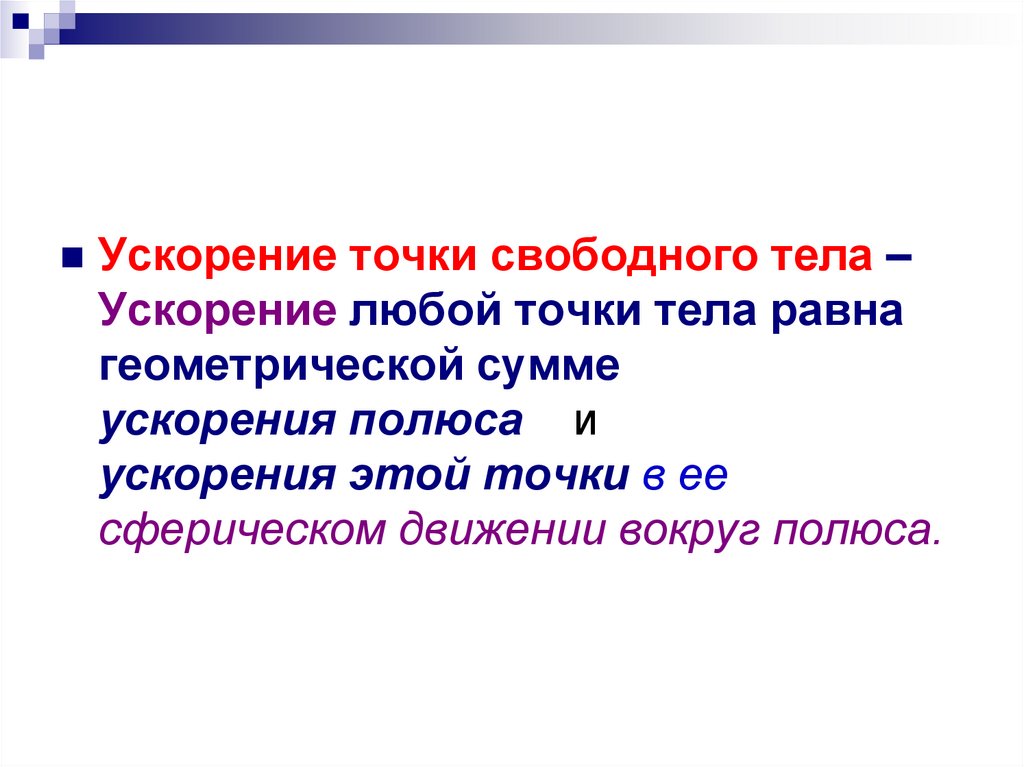 Ускорение точки свободного тела – Ускорение любой точки тела равна геометрической сумме ускорения полюса и ускорения этой точки в ее сферическом движении вокруг полюса.